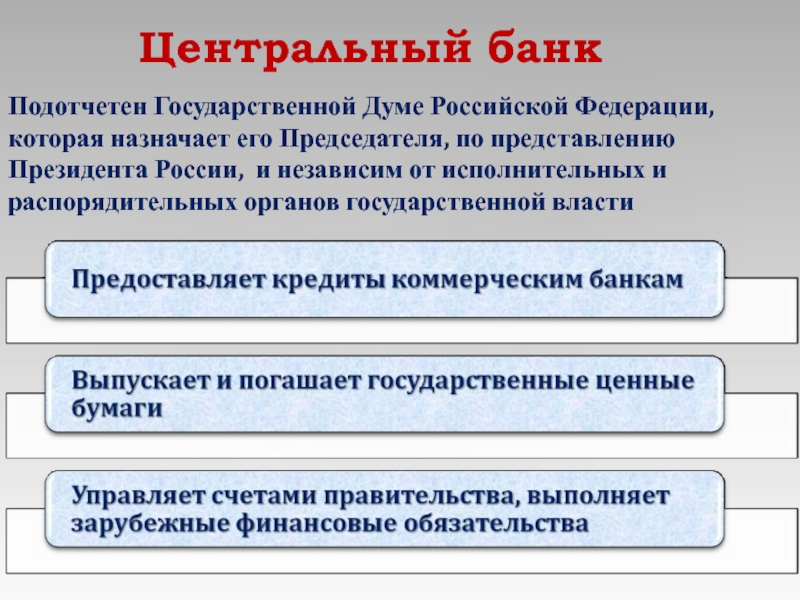 Центральный банк

Подотчетен Государственной Думе Российской Федерации, которая назначает его Председателя, по представлению Президента России, и независим от исполнительных и распорядительных органов государственной власти

Предоставляет кредиты коммерческим банкам

Выпускает и погашает государственные ценные бумаги

Управляет счетами правительства, выполняет зарубежные финансовые обязательства